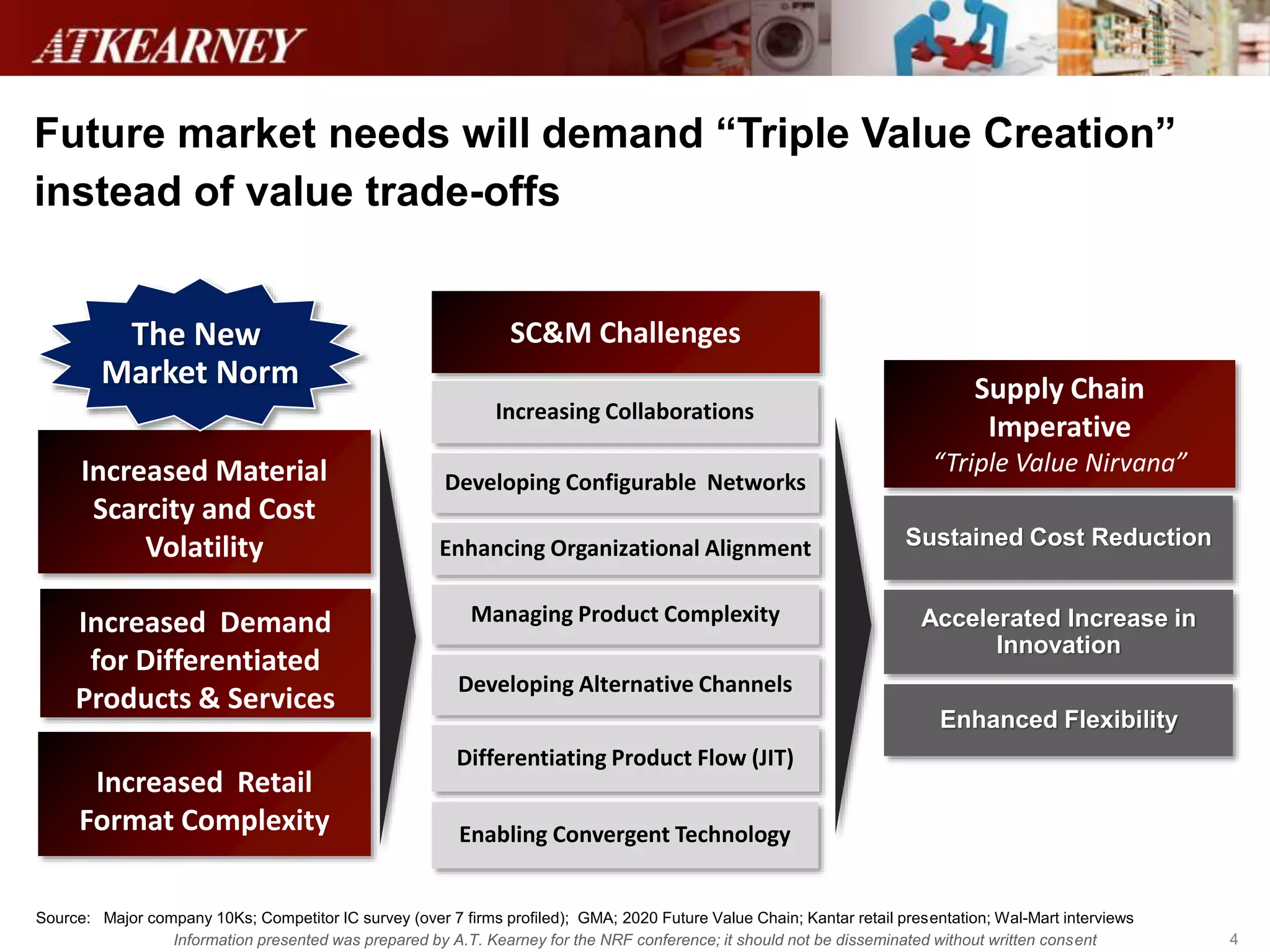 ATKEARNEY

Future market needs will demand “Triple Value Creation” instead of value trade-offs

The New Market Norm

Increased Material Scarcity and Cost Volatility

Increased Demand for Differentiated Products & Services

Increased Retail Format Complexity

SC&M Challenges

Increasing Collaborations

Developing Configurable Networks

Enhancing Organizational Alignment

Managing Product Complexity

Developing Alternative Channels

Differentiating Product Flow (JIT)

Enabling Convergent Technology

Supply Chain Imperative
“Triple Value Nirvana”

Sustained Cost Reduction

Accelerated Increase in Innovation

Enhanced Flexibility

Source: Major company 10Ks; Competitor IC survey (over 7 firms profiled); GMA; 2020 Future Value Chain; Kantar retail presentation; Wal-Mart interviews

Information presented was prepared by A.T. Kearney for the NRF conference; it should not be disseminated without written consent

4